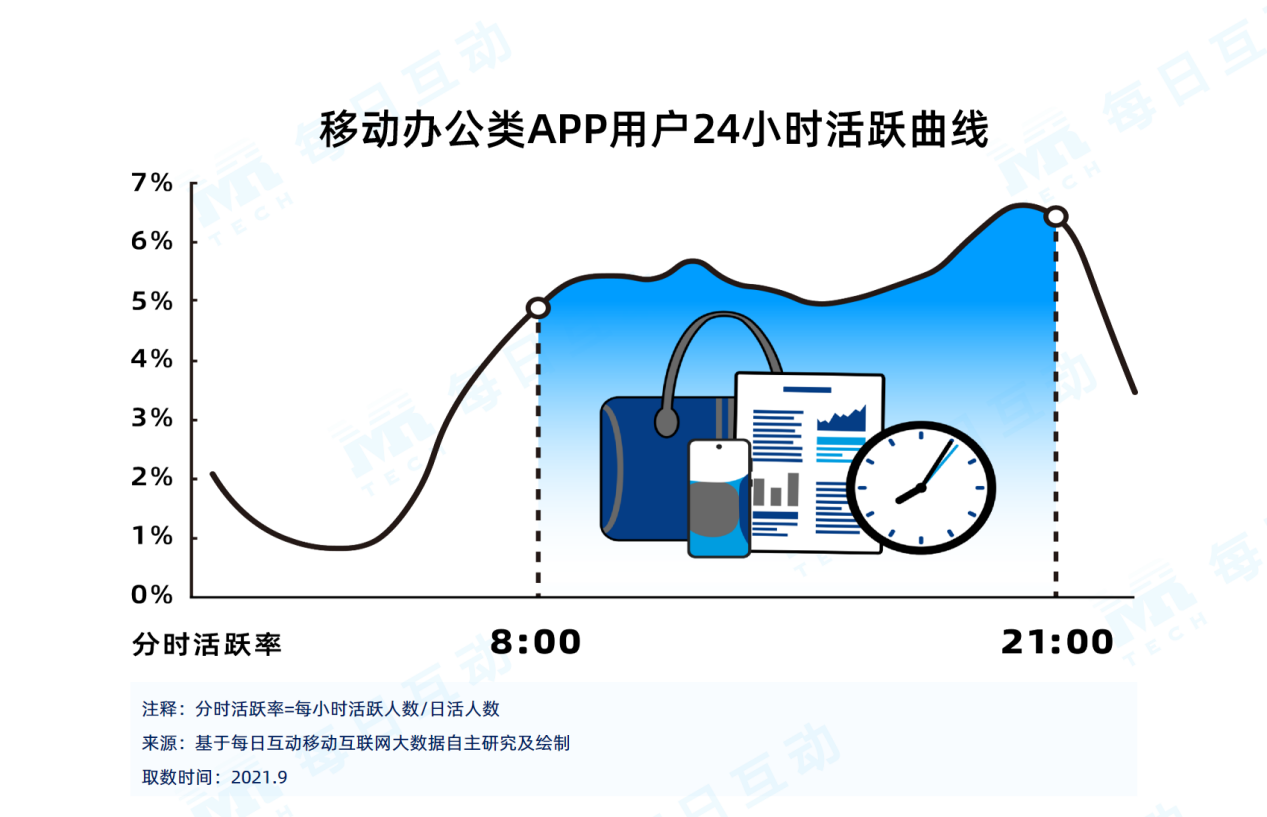 移动办公类APP用户24小时活跃曲线

7%
6%
5%
4%
3%
2%
1%
0%

分时活跃率

8:00

21:00

注释：分时活跃率=每小时活跃人数/日活人数
来源：基于每日互动移动互联网大数据自主研究及绘制
取数时间：2021.9

每日互动
TECH